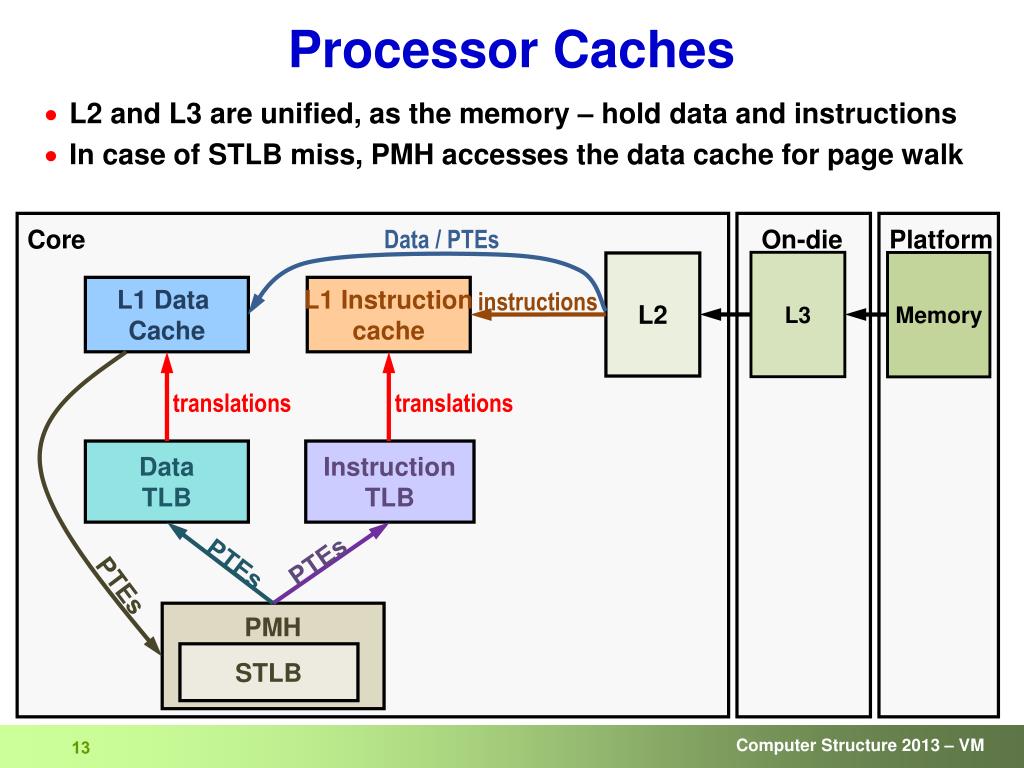 Processor Caches

• L2 and L3 are unified, as the memory – hold data and instructions
• In case of STLB miss, PMH accesses the data cache for page walk

Core

Data / PTEs

On-die

Platform

L1 Data Cache

L1 Instruction cache

instructions

L2

L3

Memory

translations

translations

Data TLB

Instruction TLB

PTEs

PTEs

PTEs

PMH

STLB

13

Computer Structure 2013 – VM